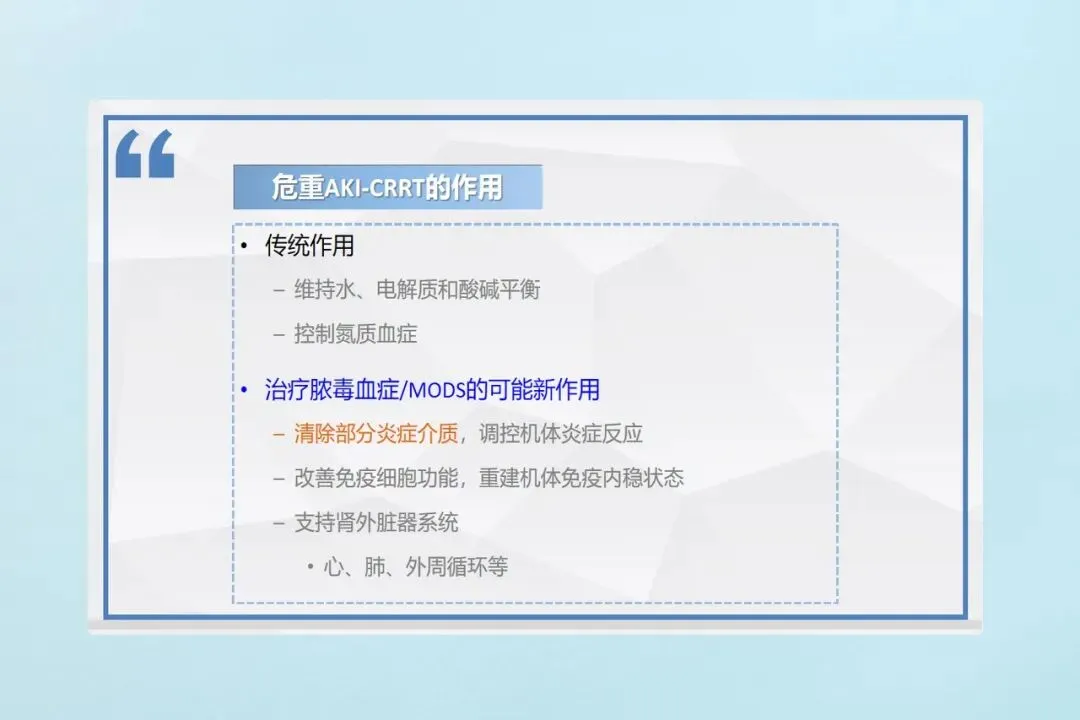 “

危重AKI-CRRT的作用

• 传统作用
– 维持水、电解质和酸碱平衡
– 控制氮质血症

• 治疗脓毒血症/MODS的可能新作用
– 清除部分炎症介质，调控机体炎症反应
– 改善免疫细胞功能，重建机体免疫内稳状态
– 支持肾外脏器系统
• 心、肺、外周循环等